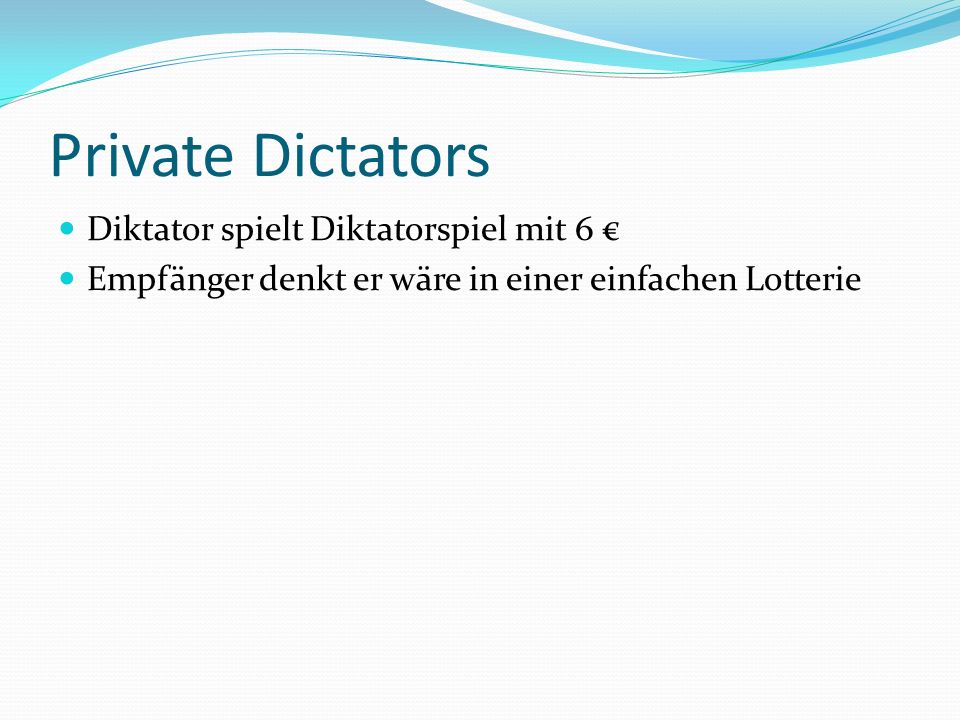 Private Dictators

- Diktator spielt Diktatorspiel mit 6 €
- Empfänger denkt er wäre in einer einfachen Lotterie